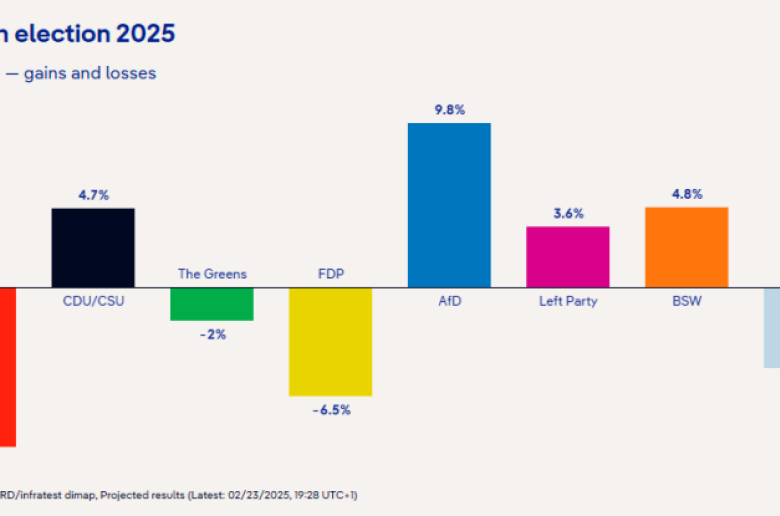 n election 2025

— gains and losses

4.7%

CDU/CSU

The Greens

-2%

FDP

-6.5%

9.8%

AfD

3.6%

Left Party

4.8%

BSW

RD/infratest dimap, Projected results (Latest: 02/23/2025, 19:28 UTC+1)